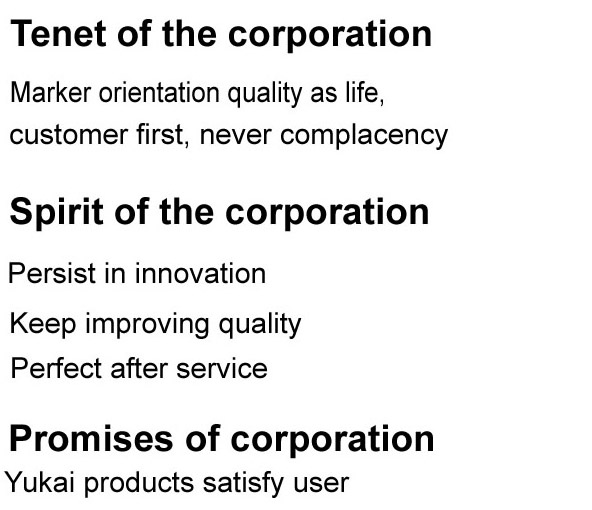 Tenet of the corporation

Marker orientation quality as life, customer first, never complacency

Spirit of the corporation

Persist in innovation

Keep improving quality

Perfect after service

Promises of corporation

Yukai products satisfy user